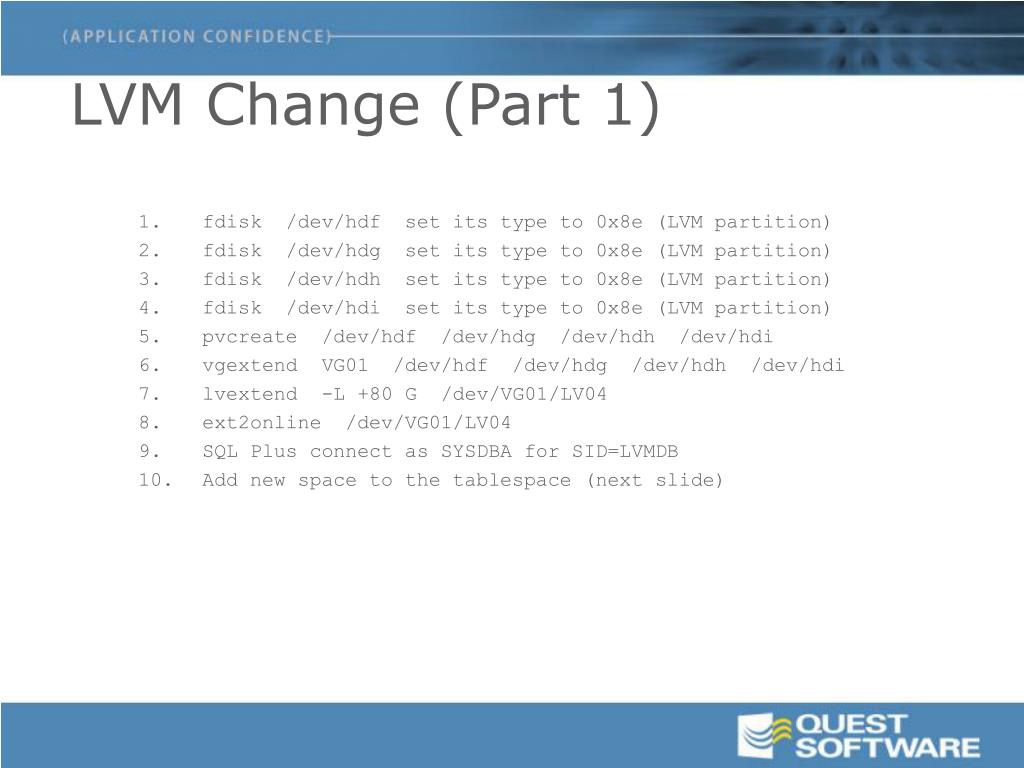 (APPLICATION CONFIDENCE)

LVM Change (Part 1)

1. fdisk /dev/hdf set its type to 0x8e (LVM partition)
2. fdisk /dev/hdg set its type to 0x8e (LVM partition)
3. fdisk /dev/hdh set its type to 0x8e (LVM partition)
4. fdisk /dev/hdi set its type to 0x8e (LVM partition)
5. pvcreate /dev/hdf /dev/hdg /dev/hdh /dev/hdi
6. vgextend VG01 /dev/hdf /dev/hdg /dev/hdh /dev/hdi
7. lvextend -L +80 G /dev/VG01/LV04
8. ext2online /dev/VG01/LV04
9. SQL Plus connect as SYSDBA for SID=LVMDB
10. Add new space to the tablespace (next slide)

QUEST SOFTWARE